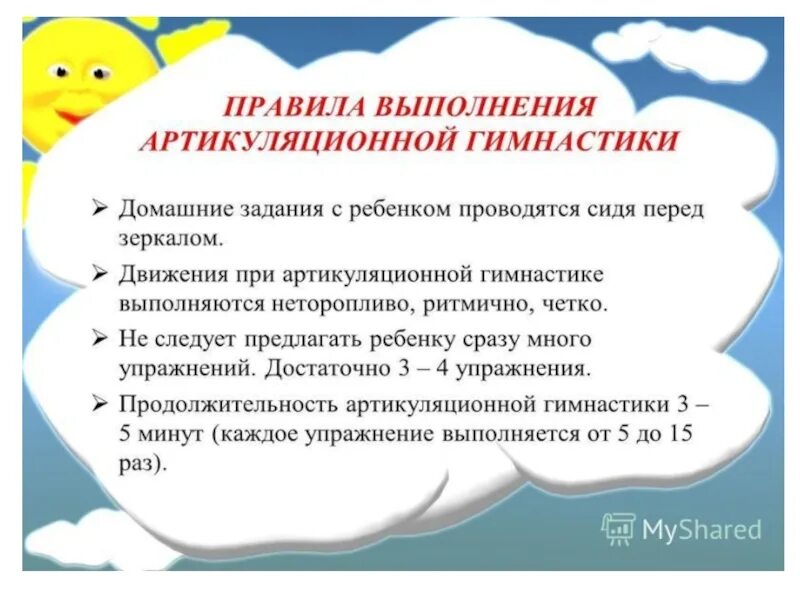 ПРАВИЛА ВЫПОЛНЕНИЯ АРТИКУЛЯЦИОННОЙ ГИМНАСТИКИ

➢ Домашние задания с ребенком проводятся сидя перед зеркалом.

➢ Движения при артикуляционной гимнастике выполняются неторопливо, ритмично, четко.

➢ Не следует предлагать ребенку сразу много упражнений. Достаточно 3 – 4 упражнения.

➢ Продолжительность артикуляционной гимнастики 3 – 5 минут (каждое упражнение выполняется от 5 до 15 раз).

MyShared